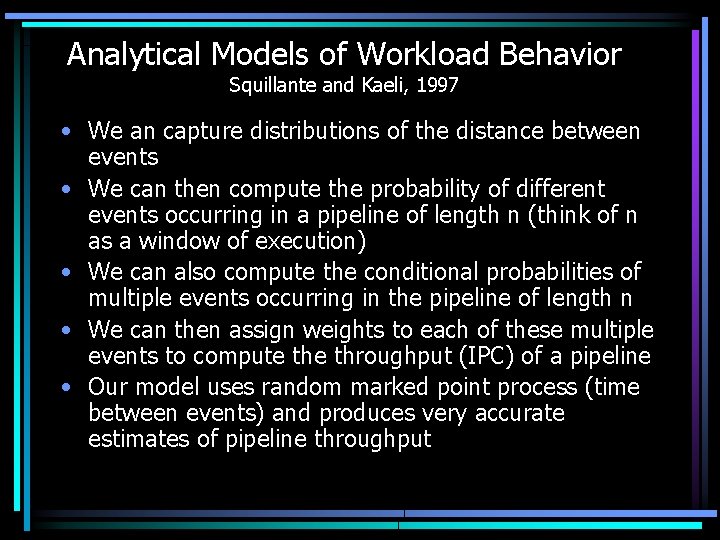 Analytical Models of Workload Behavior
Squillante and Kaeli, 1997

• We an capture distributions of the distance between events
• We can then compute the probability of different events occurring in a pipeline of length n (think of n as a window of execution)
• We can also compute the conditional probabilities of multiple events occurring in the pipeline of length n
• We can then assign weights to each of these multiple events to compute the throughput (IPC) of a pipeline
• Our model uses random marked point process (time between events) and produces very accurate estimates of pipeline throughput